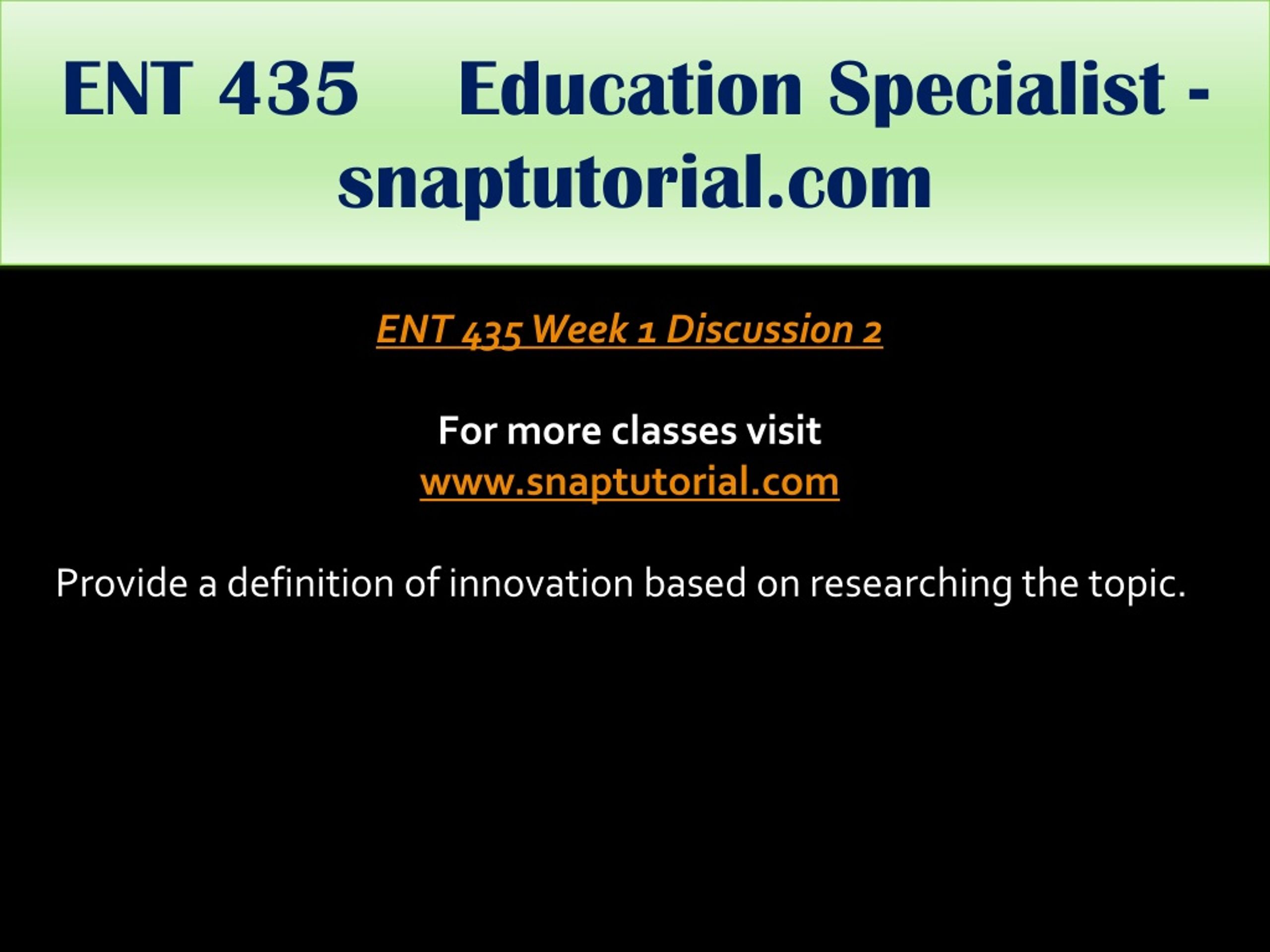 ENT 435 Education Specialist - snaptutorial.com

ENT 435 Week 1 Discussion 2

For more classes visit
www.snaptutorial.com

Provide a definition of innovation based on researching the topic.